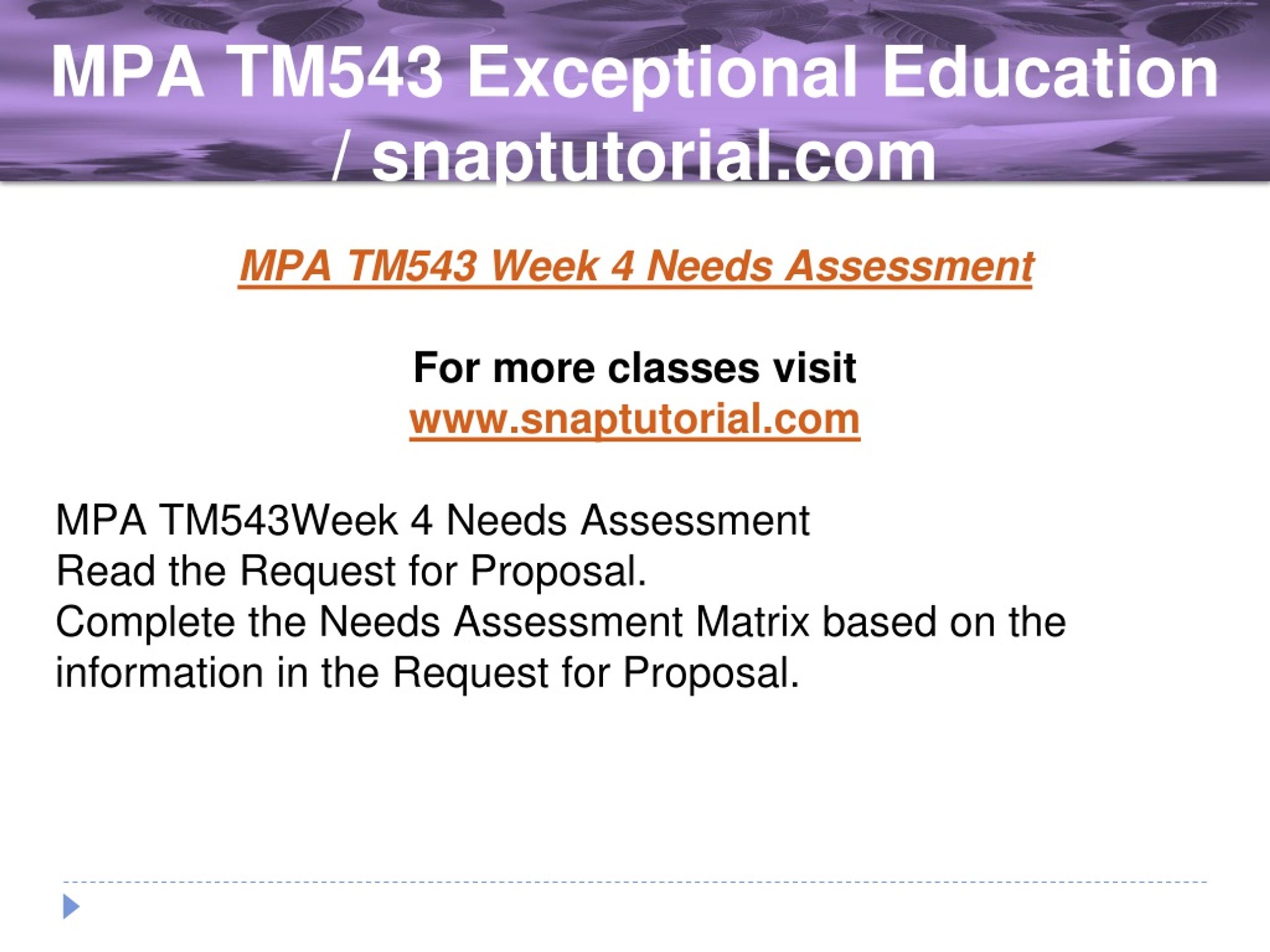 MPA TM543 Exceptional Education / snaptutorial.com

MPA TM543 Week 4 Needs Assessment

For more classes visit
www.snaptutorial.com

MPA TM543Week 4 Needs Assessment
Read the Request for Proposal.
Complete the Needs Assessment Matrix based on the information in the Request for Proposal.